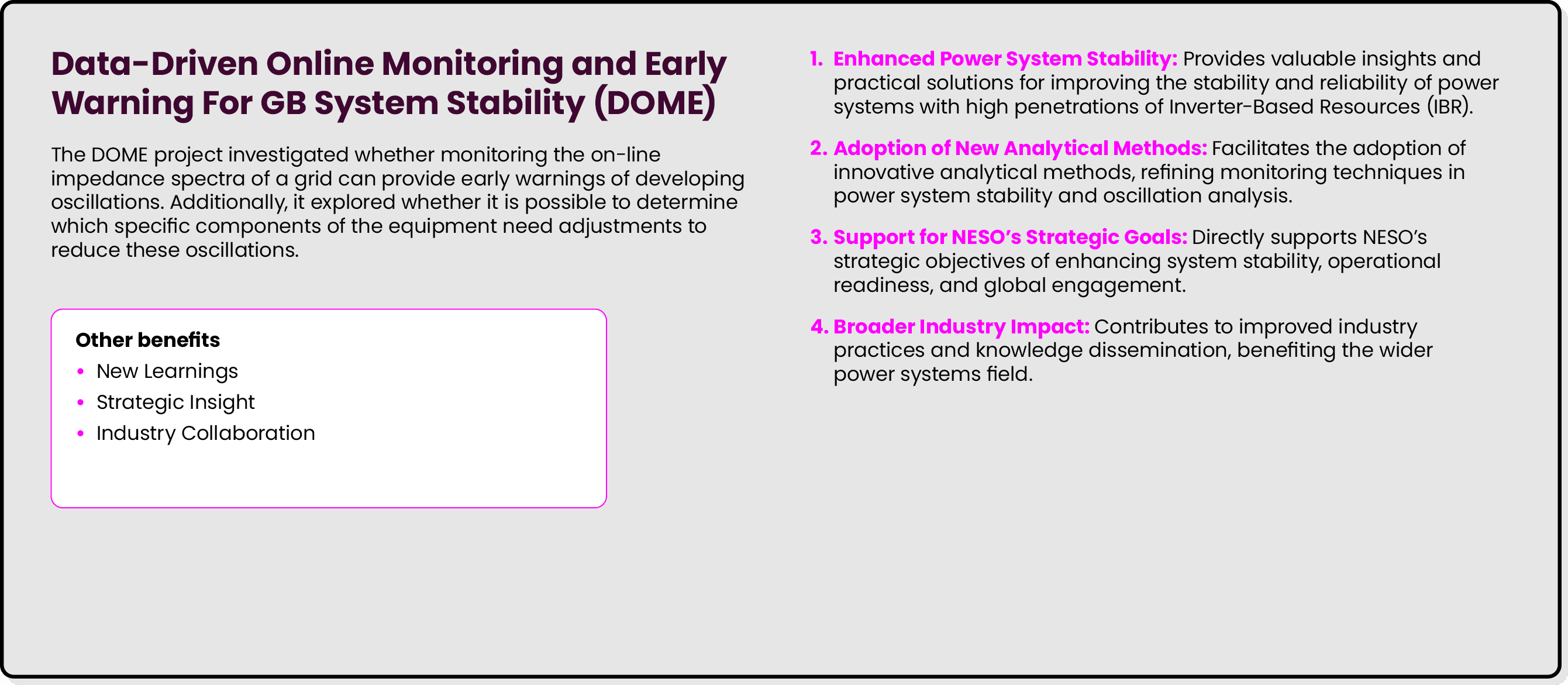 Data-Driven Online Monitoring and Early Warning For GB System Stability (DOME)

The DOME project investigated whether monitoring the on-line impedance spectra of a grid can provide early warnings of developing oscillations. Additionally, it explored whether it is possible to determine which specific components of the equipment need adjustments to reduce these oscillations.

Other benefits
• New Learnings
• Strategic Insight
• Industry Collaboration

1. Enhanced Power System Stability: Provides valuable insights and practical solutions for improving the stability and reliability of power systems with high penetrations of Inverter-Based Resources (IBR).

2. Adoption of New Analytical Methods: Facilitates the adoption of innovative analytical methods, refining monitoring techniques in power system stability and oscillation analysis.

3. Support for NESO's Strategic Goals: Directly supports NESO's strategic objectives of enhancing system stability, operational readiness, and global engagement.

4. Broader Industry Impact: Contributes to improved industry practices and knowledge dissemination, benefiting the wider power systems field.